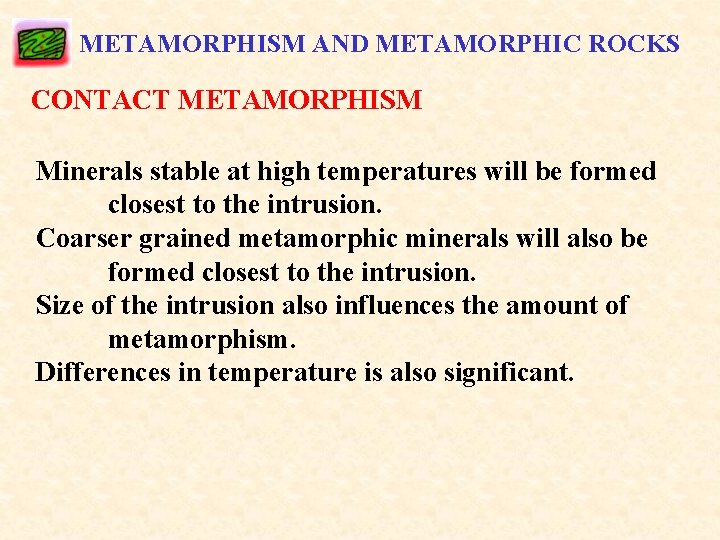 METAMORPHISM AND METAMORPHIC ROCKS

CONTACT METAMORPHISM

Minerals stable at high temperatures will be formed closest to the intrusion.
Coarser grained metamorphic minerals will also be formed closest to the intrusion.
Size of the intrusion also influences the amount of metamorphism.
Differences in temperature is also significant.